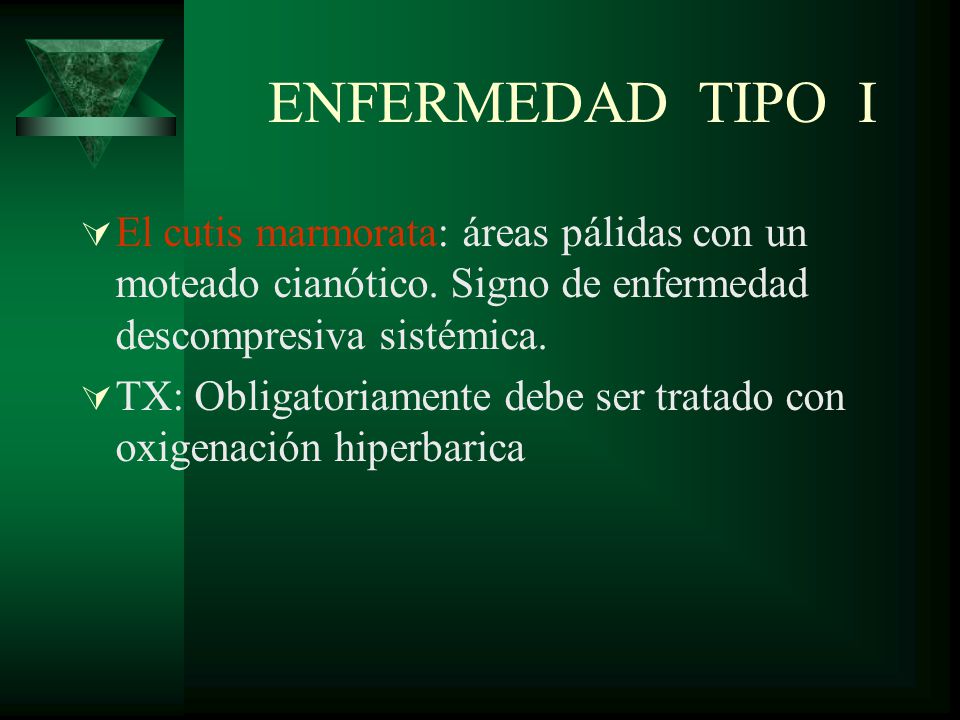 ENFERMEDAD TIPO I

El cutis marmorata: áreas pálidas con un moteado cianótico. Signo de enfermedad descompresiva sistémica.

TX: Obligatoriamente debe ser tratado con oxigenación hiperbarica